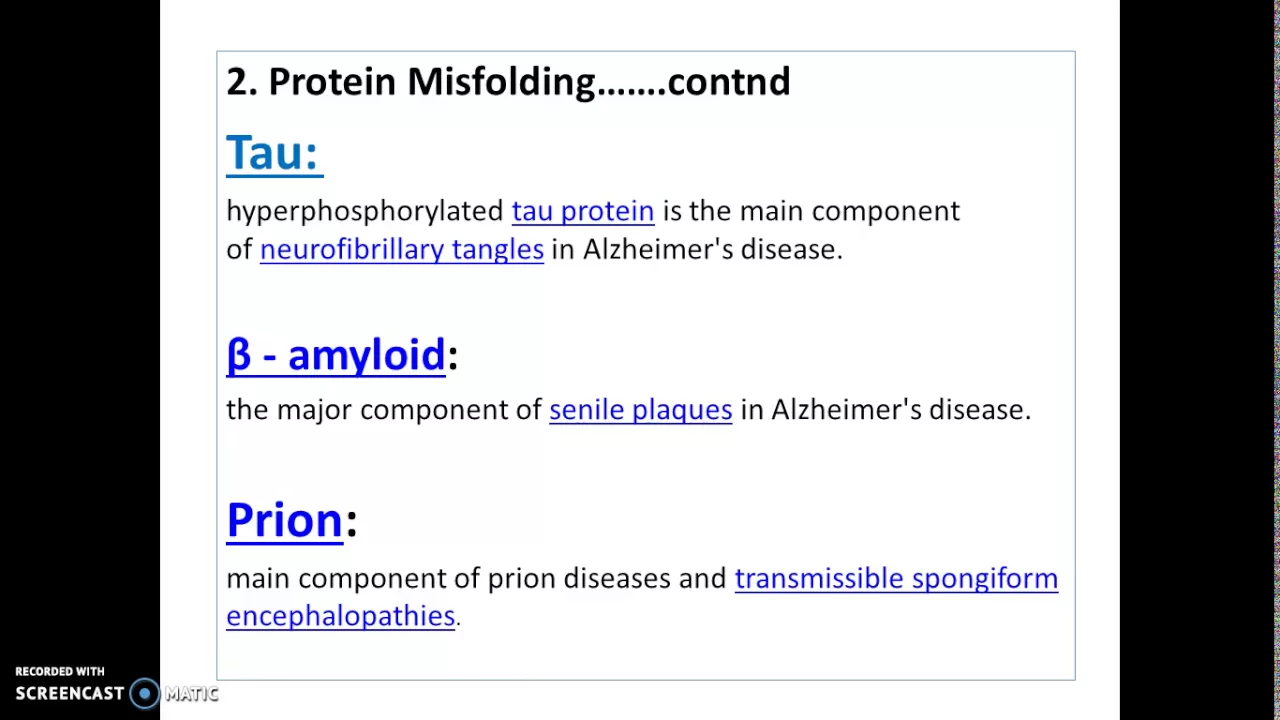 2. Protein Misfolding…….contnd

Tau:

hyperphosphorylated tau protein is the main component of neurofibrillary tangles in Alzheimer's disease.

β - amyloid:

the major component of senile plaques in Alzheimer's disease.

Prion:

main component of prion diseases and transmissible spongiform encephalopathies.

RECORDED WITH
SCREENCAST MATIC